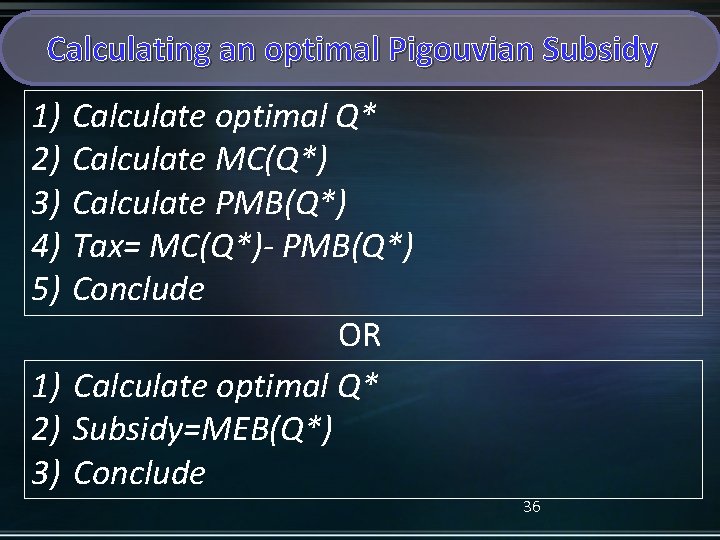 Calculating an optimal Pigouvian Subsidy

1) Calculate optimal Q*
2) Calculate MC(Q*)
3) Calculate PMB(Q*)
4) Tax= MC(Q*)- PMB(Q*)
5) Conclude

OR

1) Calculate optimal Q*
2) Subsidy=MEB(Q*)
3) Conclude

36